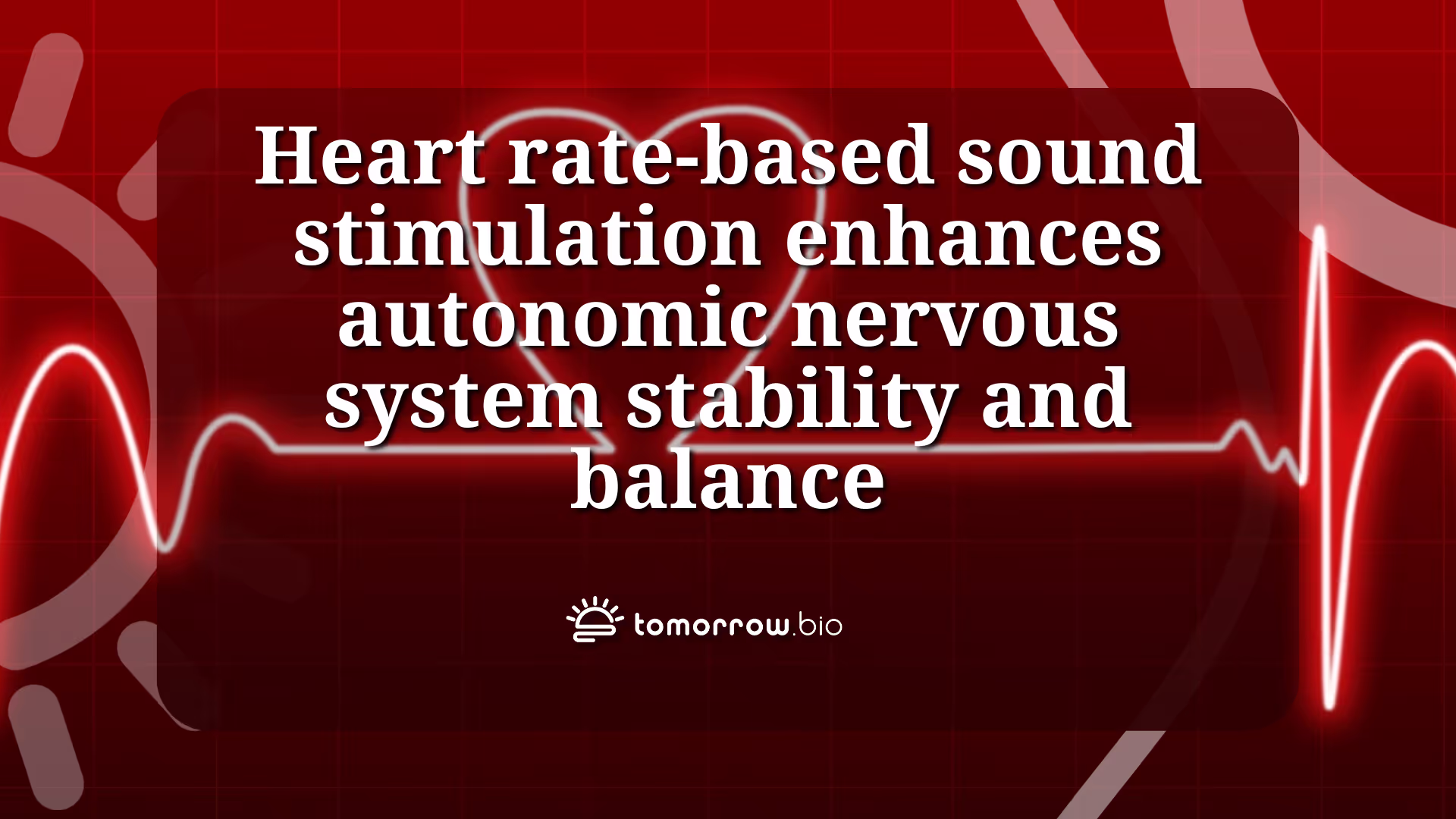 Heart rate-based sound stimulation enhances autonomic nervous system stability and balance

tomorrow.bio